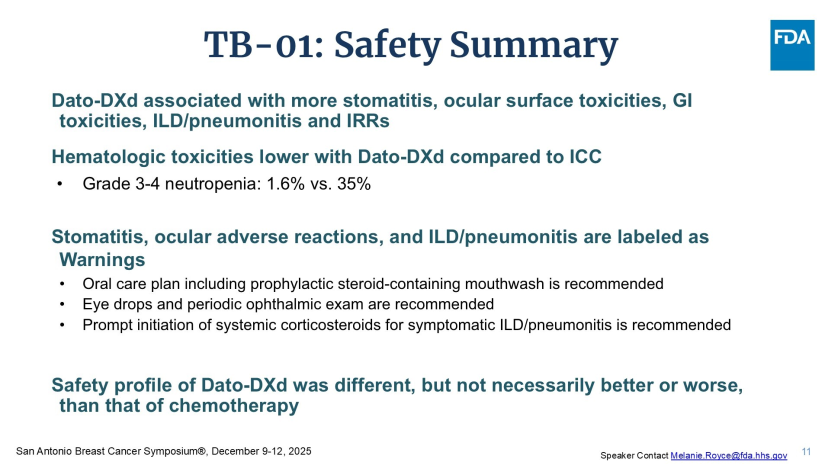 TB-01: Safety Summary

FDA

Dato-DXd associated with more stomatitis, ocular surface toxicities, GI toxicities, ILD/pneumonitis and IRRs

Hematologic toxicities lower with Dato-DXd compared to ICC

• Grade 3-4 neutropenia: 1.6% vs. 35%

Stomatitis, ocular adverse reactions, and ILD/pneumonitis are labeled as Warnings

• Oral care plan including prophylactic steroid-containing mouthwash is recommended
• Eye drops and periodic ophthalmic exam are recommended
• Prompt initiation of systemic corticosteroids for symptomatic ILD/pneumonitis is recommended

Safety profile of Dato-DXd was different, but not necessarily better or worse, than that of chemotherapy

San Antonio Breast Cancer Symposium®, December 9-12, 2025

Speaker Contact Melanie.Royce@fda.hhs.gov

11